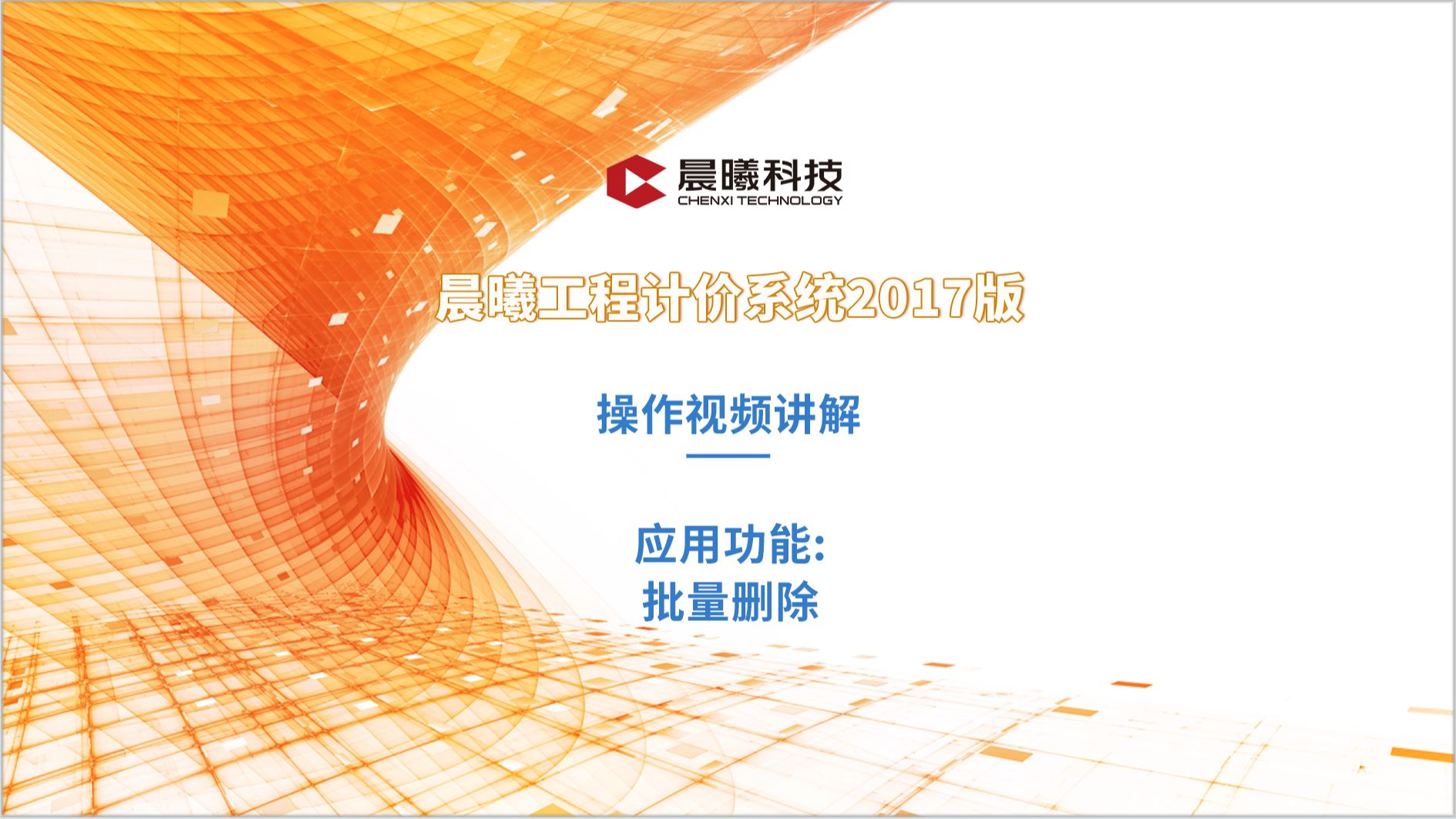 晨曦科技
CHENXI TECHNOLOGY

晨曦工程计价系统2017版

操作视频讲解

应用功能:
批量删除